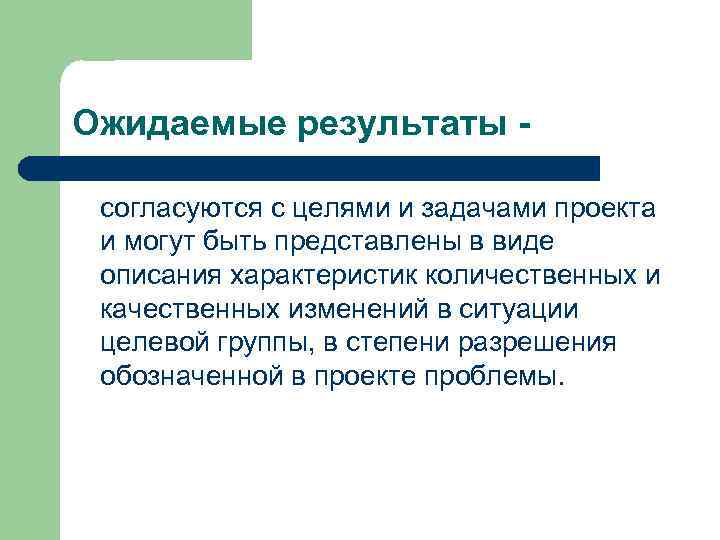 Ожидаемые результаты -

согласуются с целями и задачами проекта и могут быть представлены в виде описания характеристик количественных и качественных изменений в ситуации целевой группы, в степени разрешения обозначенной в проекте проблемы.